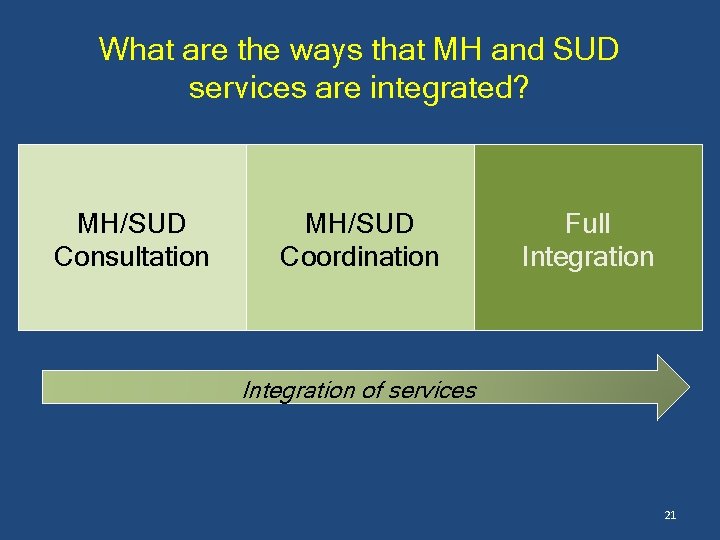 What are the ways that MH and SUD services are integrated?

MH/SUD Consultation

MH/SUD Coordination

Full Integration

Integration of services

21